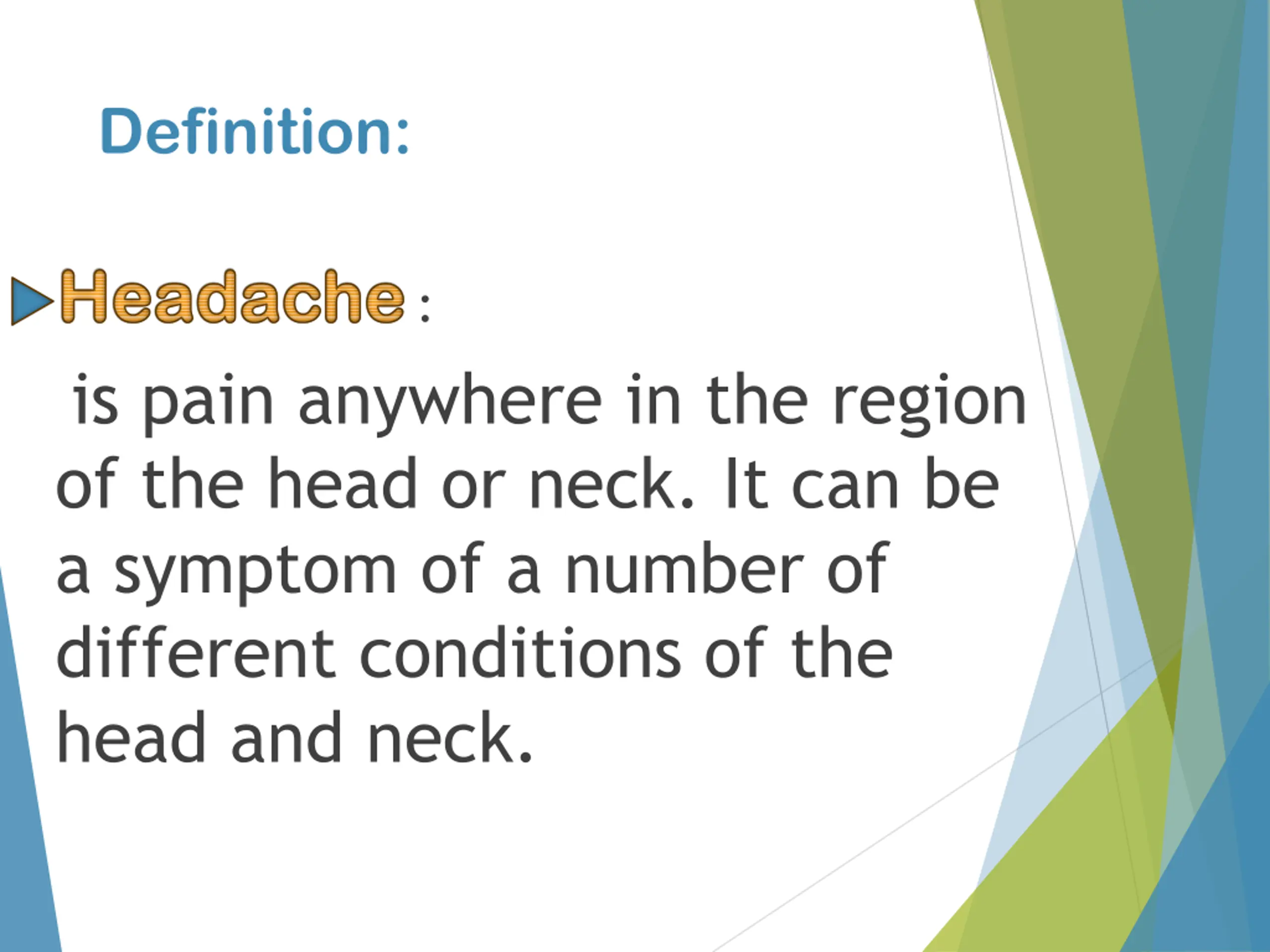 Definition:

Headache :

is pain anywhere in the region of the head or neck. It can be a symptom of a number of different conditions of the head and neck.